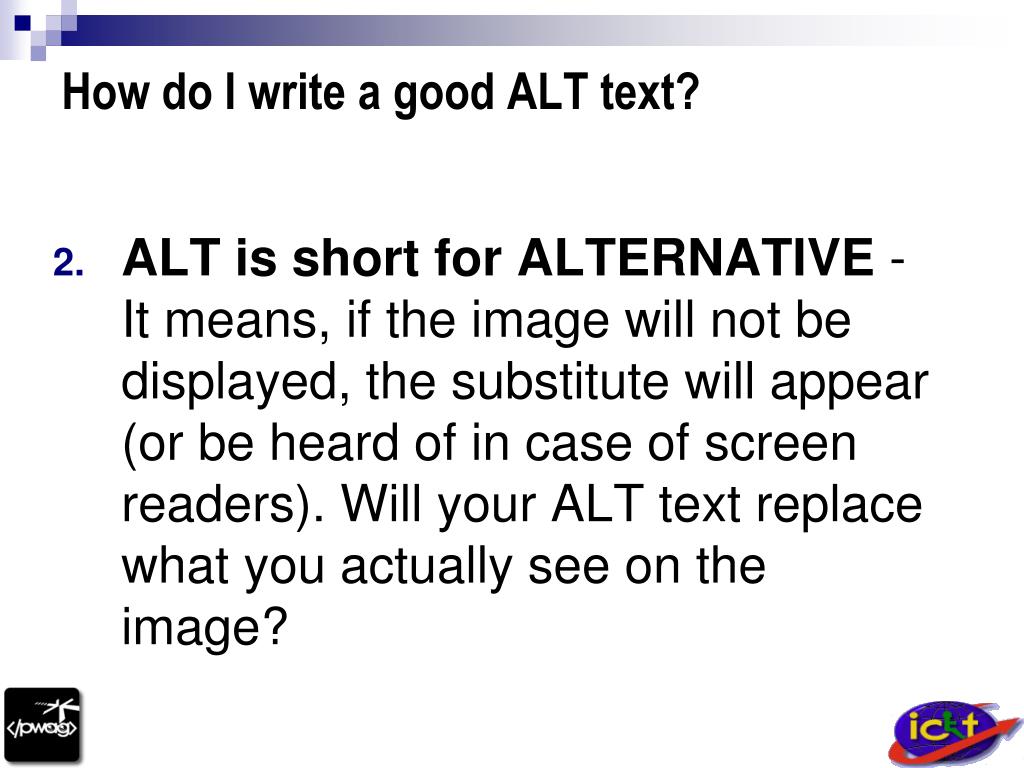 How do I write a good ALT text?

2. ALT is short for ALTERNATIVE - It means, if the image will not be displayed, the substitute will appear (or be heard of in case of screen readers). Will your ALT text replace what you actually see on the image?

</pwag>

ictt